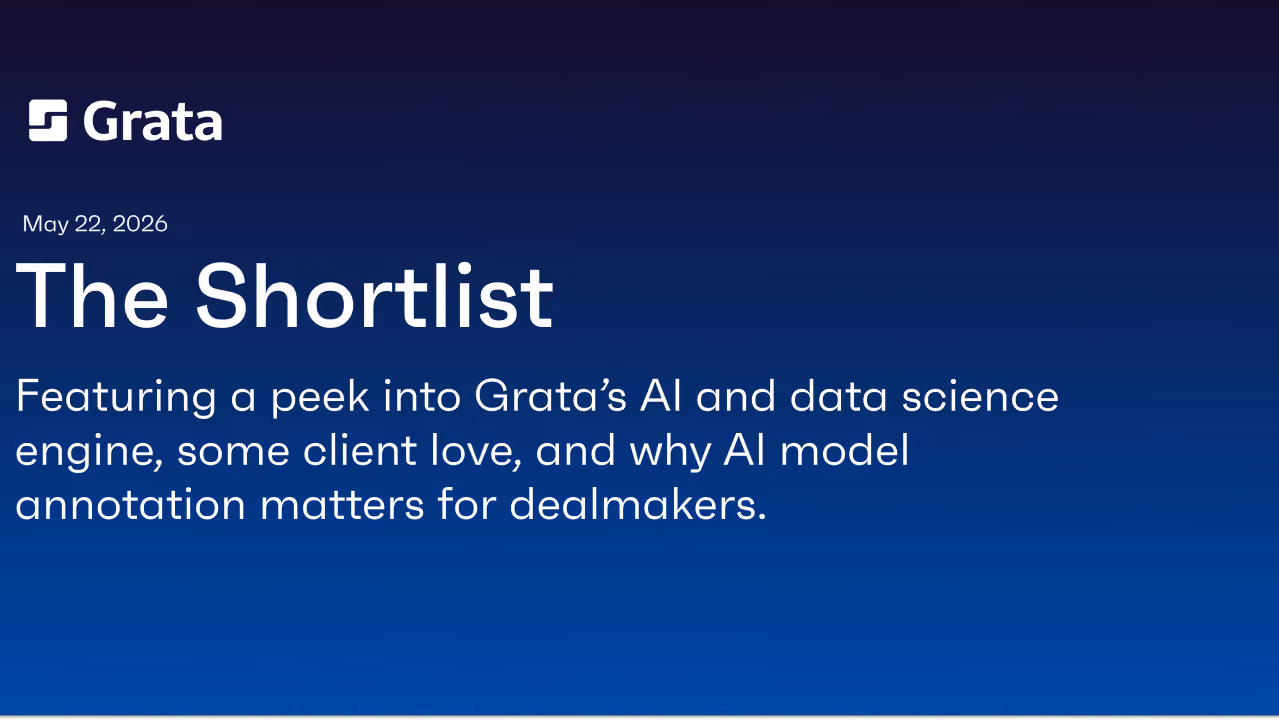 Grata

May 22, 2026

The Shortlist

Featuring a peek into Grata's AI and data science engine, some client love, and why AI model annotation matters for dealmakers.